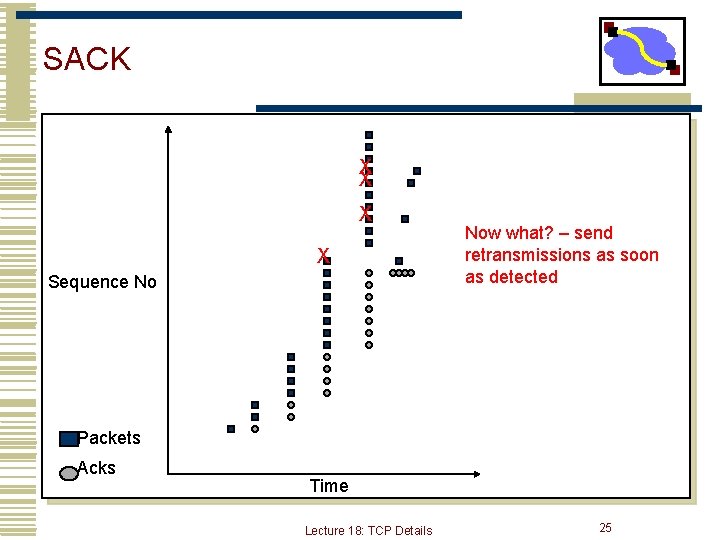 SACK

Sequence No

X

X
X
X

Now what? – send retransmissions as soon as detected

Packets
Acks

Time

Lecture 18: TCP Details

25